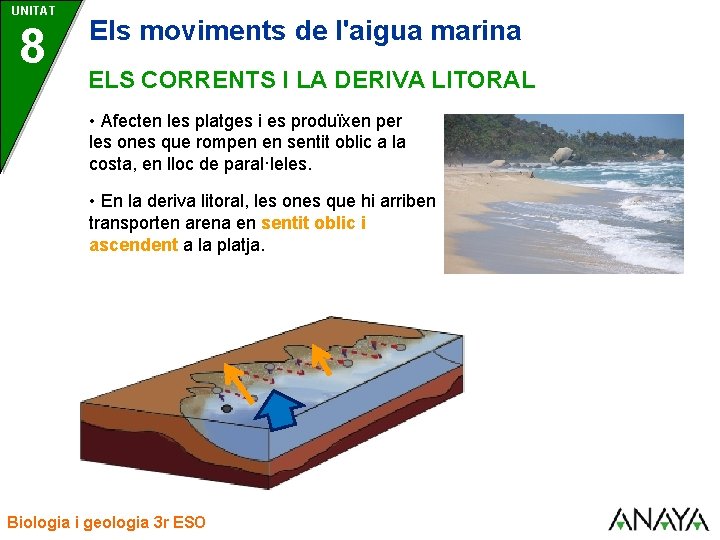 UNITAT
8
Els moviments de l'aigua marina

ELS CORRENTS I LA DERIVA LITORAL

• Afecten les platges i es produïxen per les ones que rompen en sentit oblic a la costa, en lloc de paral·leles.

• En la deriva litoral, les ones que hi arriben transporten arena en sentit oblic i ascendent a la platja.

Biologia i geologia 3r ESO

ANAYA